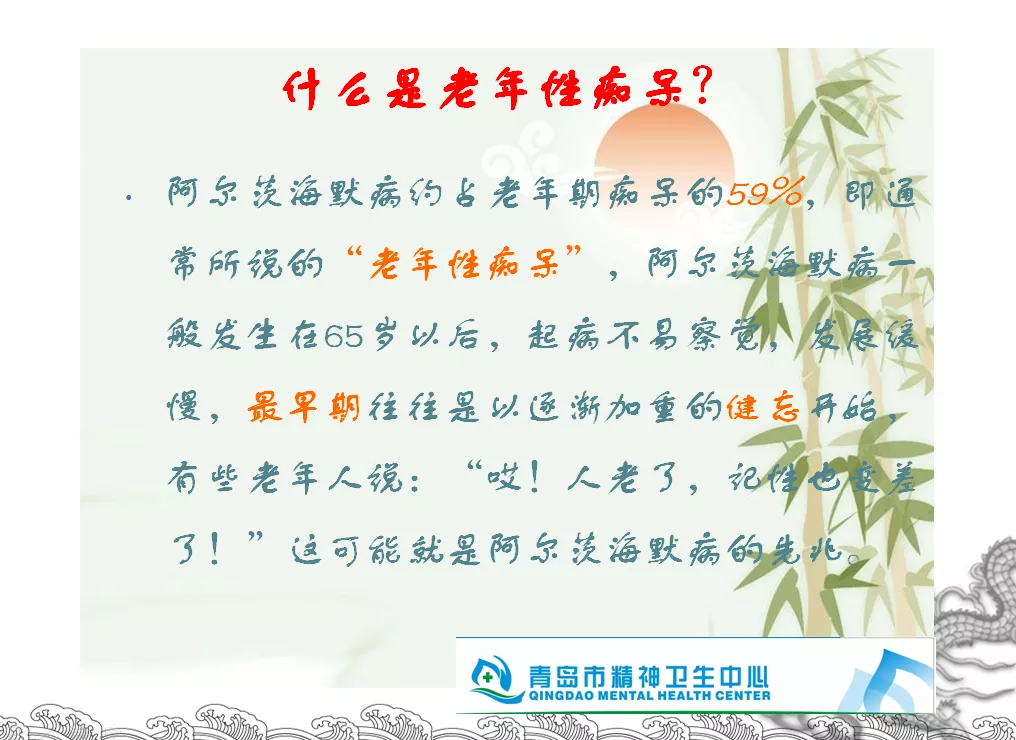 什么是老年性痴呆?

· 阿尔茨海默病约占老年期痴呆的59%，即通常所说的“老年性痴呆”，阿尔茨海默病一般发生在65岁以后，起病不易察觉，发展缓慢，最早期往往是以逐渐加重的健忘开始，有些老年人说：“哎！人老了，记性也变差了！”这可能就是阿尔茨海默病的先兆。

青岛市精神卫生中心
QINGDAO MENTAL HEALTH CENTER